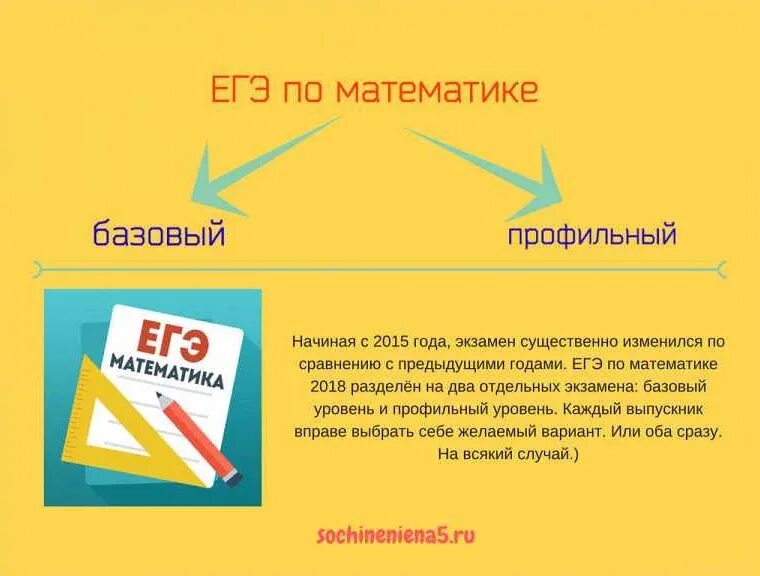 ЕГЭ по математике

базовый

профильный

ЕГЭ
МАТЕМАТИКА

Начиная с 2015 года, экзамен существенно изменился по сравнению с предыдущими годами. ЕГЭ по математике 2018 разделён на два отдельных экзамена: базовый уровень и профильный уровень. Каждый выпускник вправе выбрать себе желаемый вариант. Или оба сразу. На всякий случай.)

sochineniena5.ru